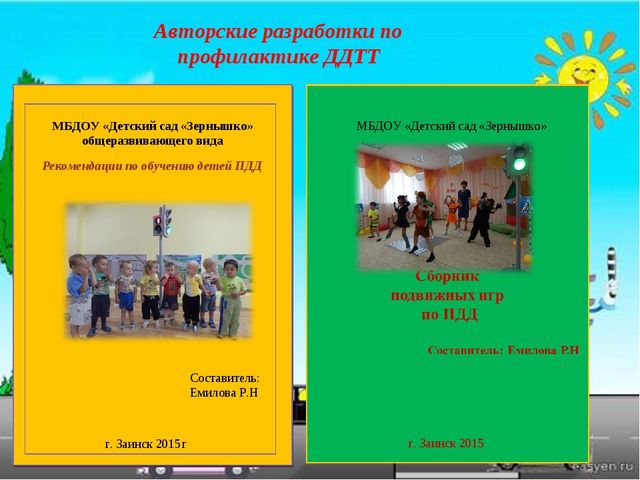 Авторские разработки по профилактике ДДТТ

МБДОУ «Детский сад «Зернышко» общеразвивающего вида

Рекомендации по обучению детей ПДД

Составитель:
Емилова Р.Н

г. Заинск 2015г

МБДОУ «Детский сад «Зернышко»

Сборник подвижных игр по ПДД

Составитель: Емилова Р.Н

г. Заинск 2015

easyen.ru